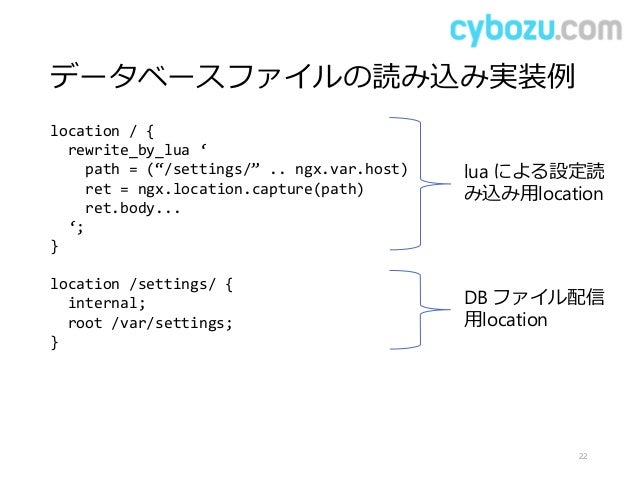 cybozu.com

データベースファイルの読み込み実装例

location / {
  rewrite_by_lua ‘
    path = (“/settings/” .. ngx.var.host)
    ret = ngx.location.capture(path)
    ret.body...
  ‘;
}

lua による設定読み込み用location

location /settings/ {
  internal;
  root /var/settings;
}

DB ファイル配信用location

22